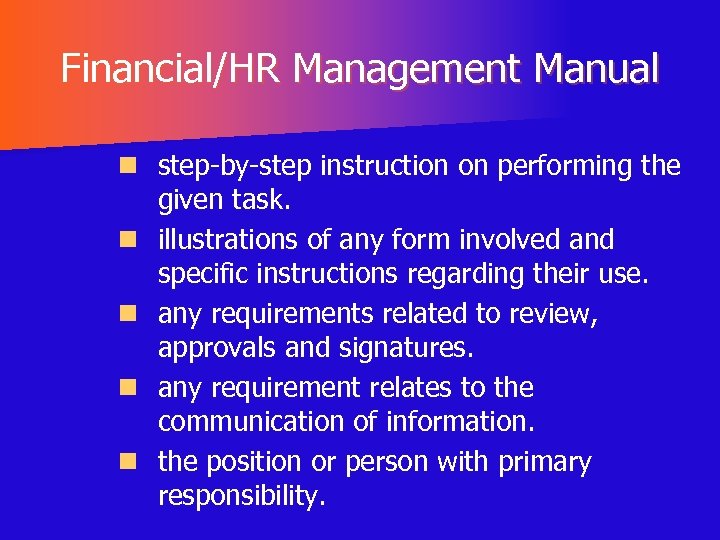 Financial/HR Management Manual

- step-by-step instruction on performing the given task.
- illustrations of any form involved and specific instructions regarding their use.
- any requirements related to review, approvals and signatures.
- any requirement relates to the communication of information.
- the position or person with primary responsibility.